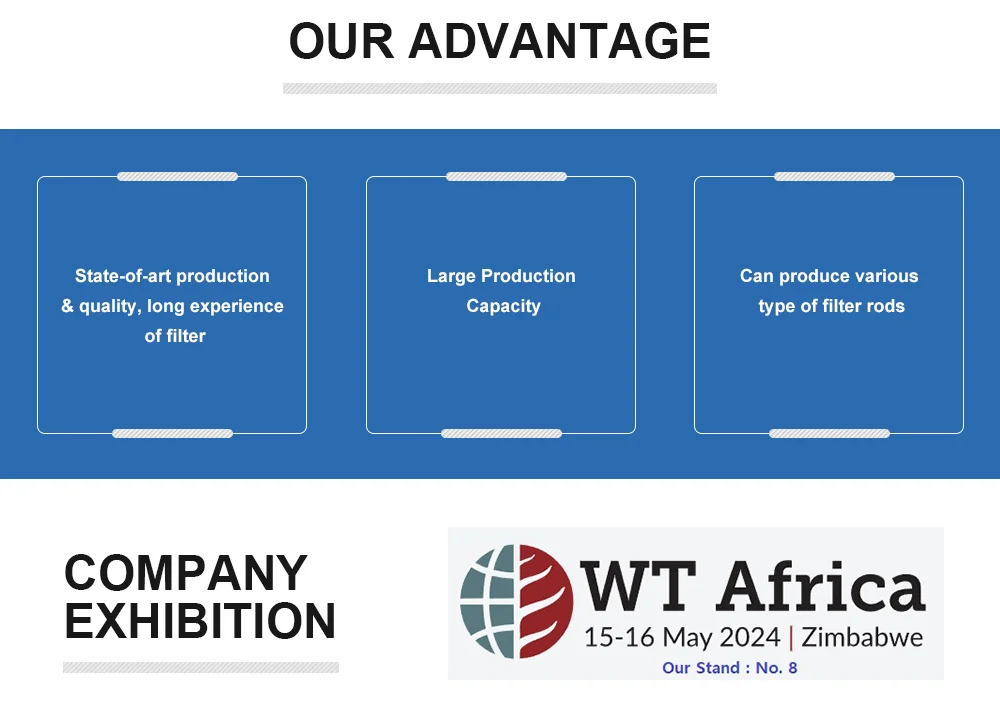 OUR ADVANTAGE

State-of-art production & quality, long experience of filter

Large Production Capacity

Can produce various type of filter rods

COMPANY EXHIBITION

WT Africa
15-16 May 2024 | Zimbabwe
Our Stand : No. 8